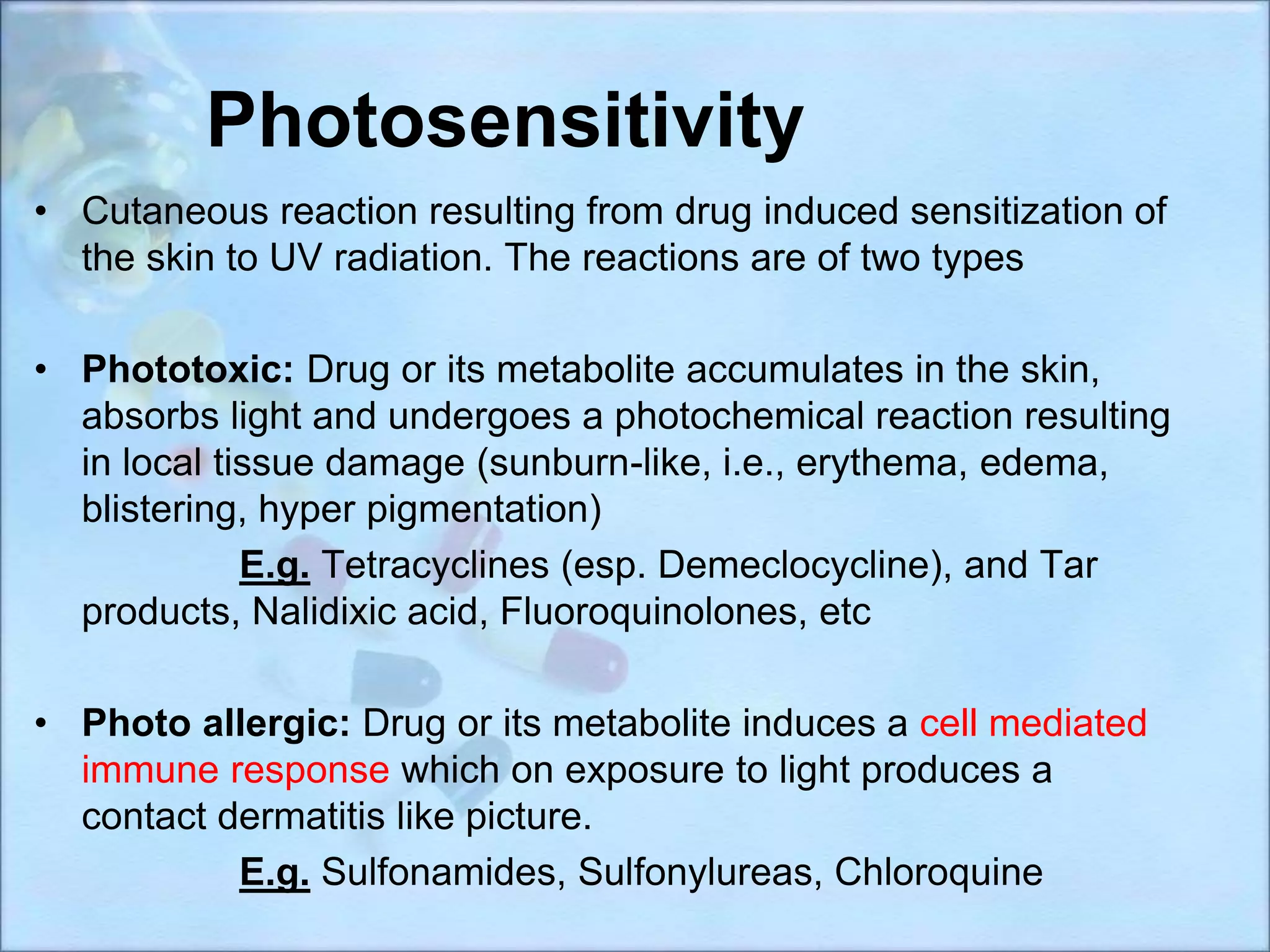 Photosensitivity

• Cutaneous reaction resulting from drug induced sensitization of the skin to UV radiation. The reactions are of two types

• Phototoxic: Drug or its metabolite accumulates in the skin, absorbs light and undergoes a photochemical reaction resulting in local tissue damage (sunburn-like, i.e., erythema, edema, blistering, hyper pigmentation)

E.g. Tetracyclines (esp. Demeclocycline), and Tar products, Nalidixic acid, Fluoroquinolones, etc

• Photo allergic: Drug or its metabolite induces a cell mediated immune response which on exposure to light produces a contact dermatitis like picture.

E.g. Sulfonamides, Sulfonylureas, Chloroquine